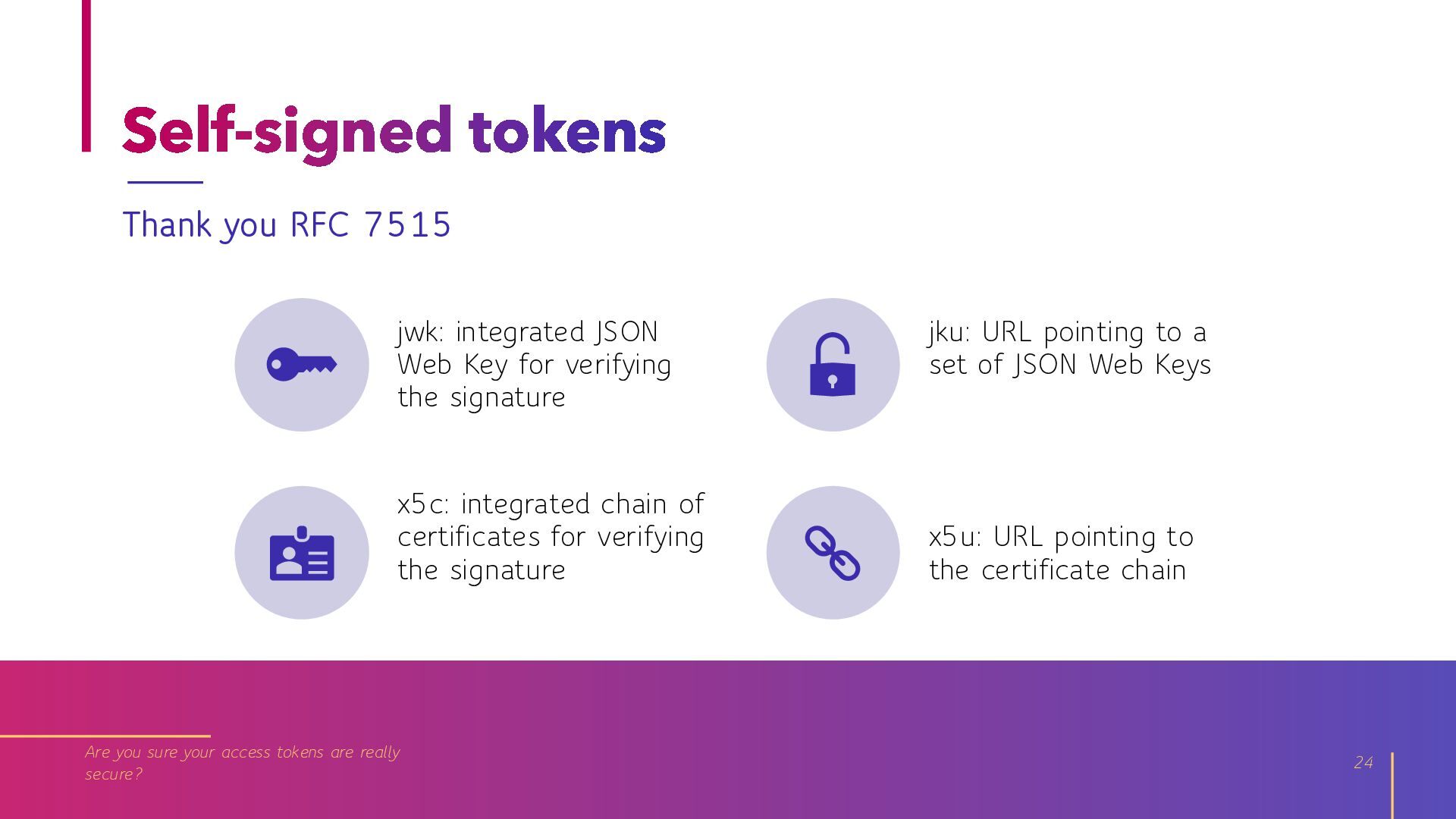 Self-signed tokens

Thank you RFC 7515

jwk: integrated JSON Web Key for verifying the signature

jku: URL pointing to a set of JSON Web Keys

x5c: integrated chain of certificates for verifying the signature

x5u: URL pointing to the certificate chain

Are you sure your access tokens are really secure?

24